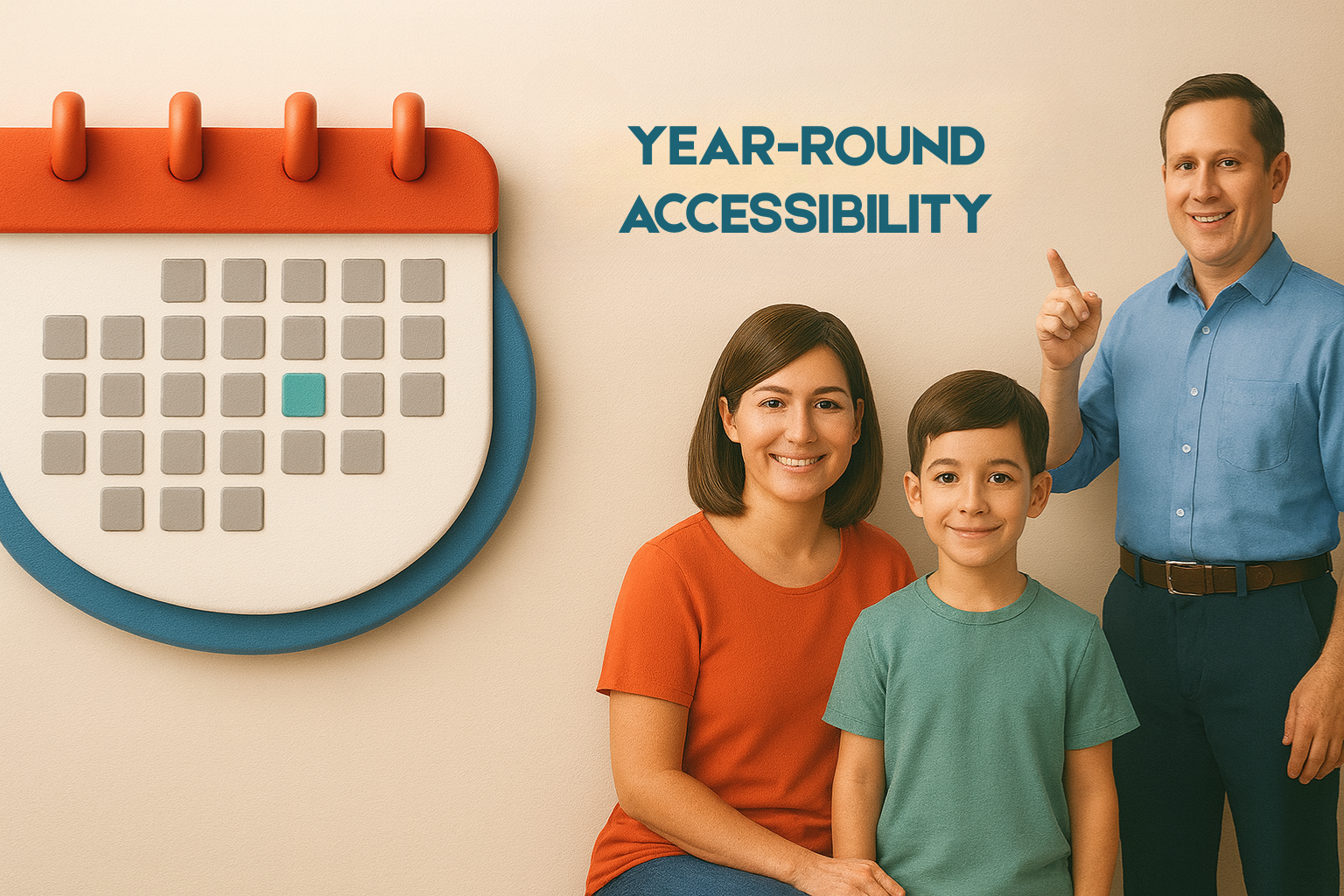 YEAR-ROUND ACCESSIBILITY